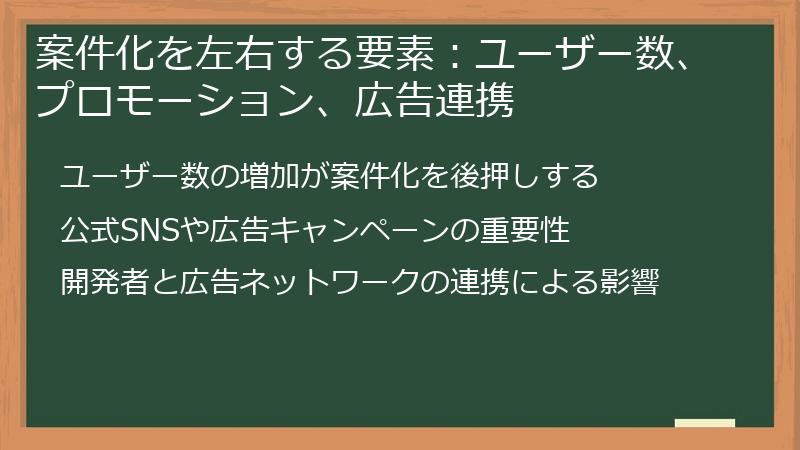 案件化を左右する要素：ユーザー数、プロモーション、広告連携

ユーザー数の増加が案件化を後押しする

公式SNSや広告キャンペーンの重要性

開発者と広告ネットワークの連携による影響